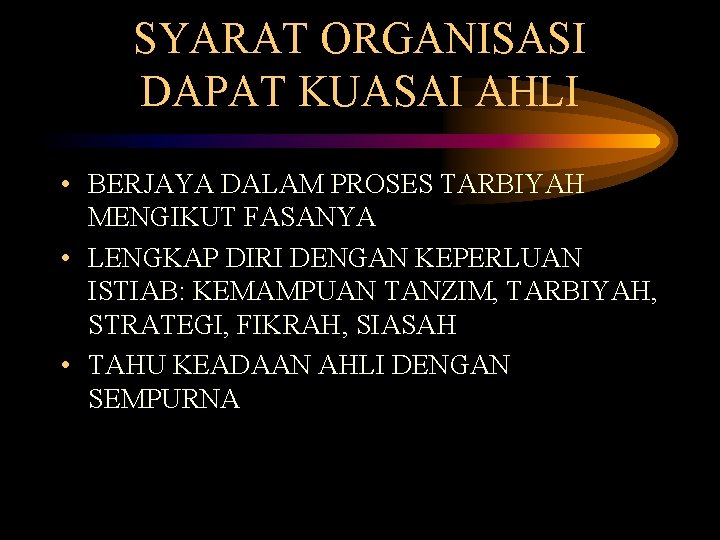 SYARAT ORGANISASI DAPAT KUASAI AHLI

• BERJAYA DALAM PROSES TARBIYAH MENGIKUT FASANYA
• LENGKAP DIRI DENGAN KEPERLUAN ISTIAB: KEMAMPUAN TANZIM, TARBIYAH, STRATEGI, FIKRAH, SIASAH
• TAHU KEADAAN AHLI DENGAN SEMPURNA